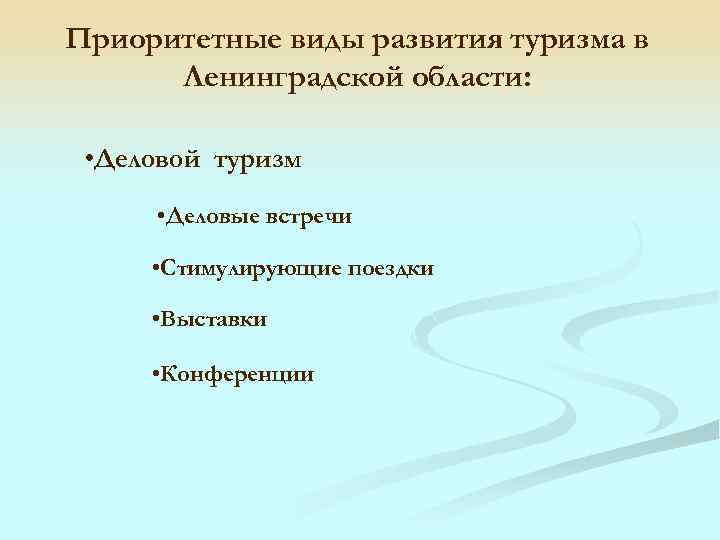 Приоритетные виды развития туризма в Ленинградской области:

•Деловой туризм

•Деловые встречи

•Стимулирующие поездки

•Выставки

•Конференции